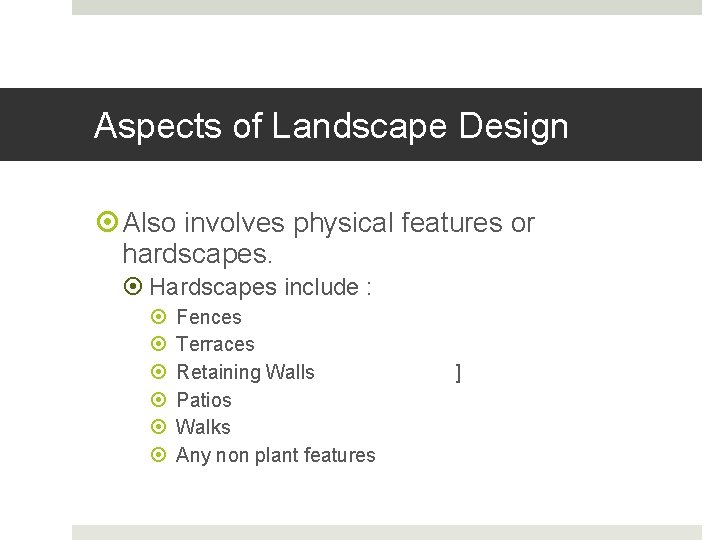 Aspects of Landscape Design

Also involves physical features or hardscapes.

Hardscapes include :

Fences
Terraces
Retaining Walls ]
Patios
Walks
Any non plant features